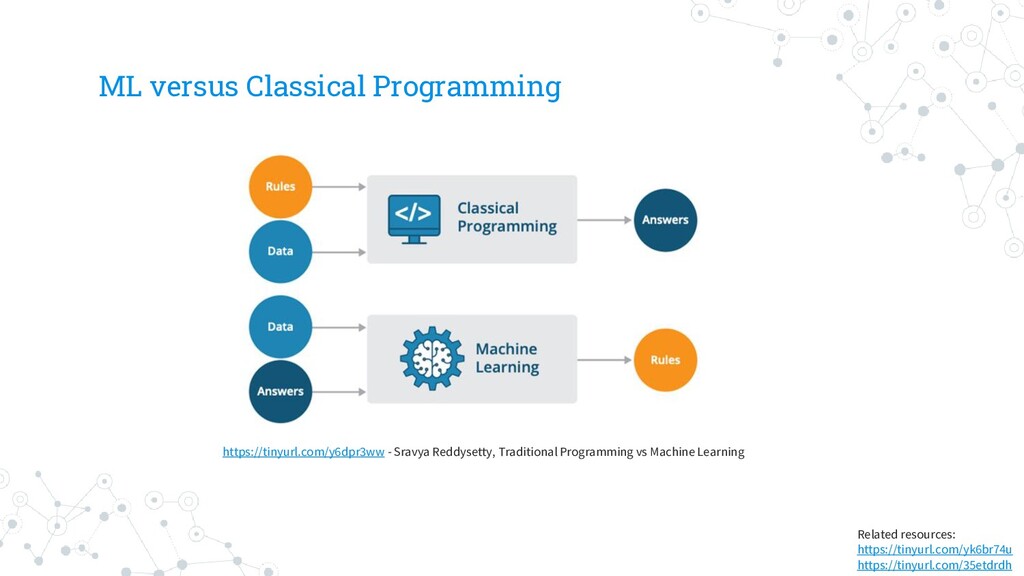 ML versus Classical Programming

Rules

Data

</>

Classical Programming

Answers

Data

Answers

Machine Learning

Rules

https://tinyurl.com/y6dpr3ww - Sravya Reddysetty, Traditional Programming vs Machine Learning

Related resources:
https://tinyurl.com/yk6br74u
https://tinyurl.com/35etdrdh